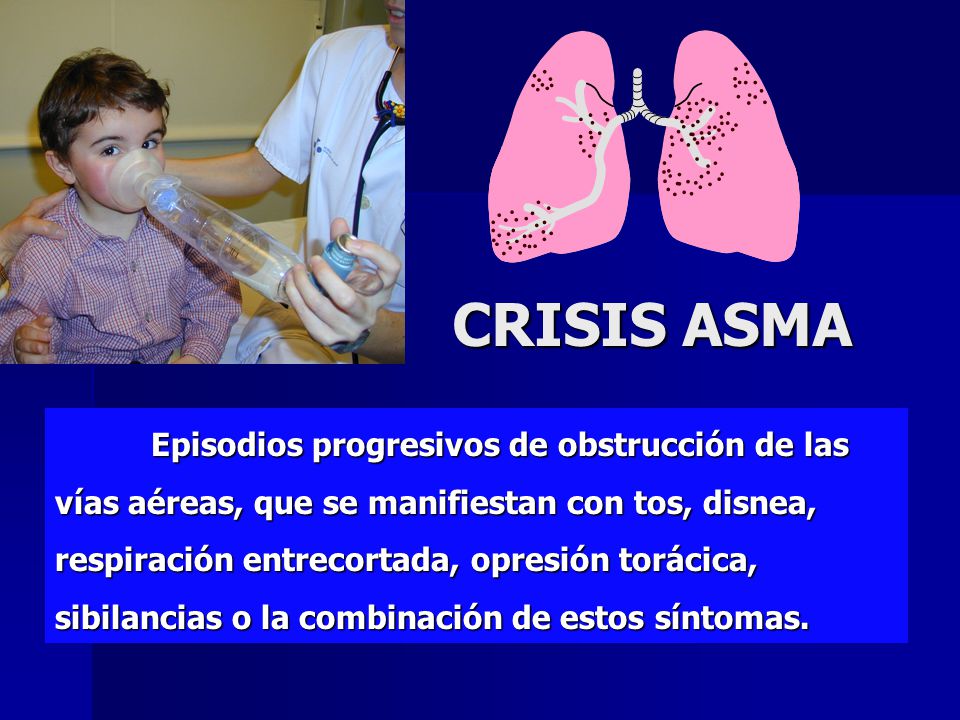 CRISIS ASMA

Episodios progresivos de obstrucción de las vías aéreas, que se manifiestan con tos, disnea, respiración entrecortada, opresión torácica, sibilancias o la combinación de estos síntomas.